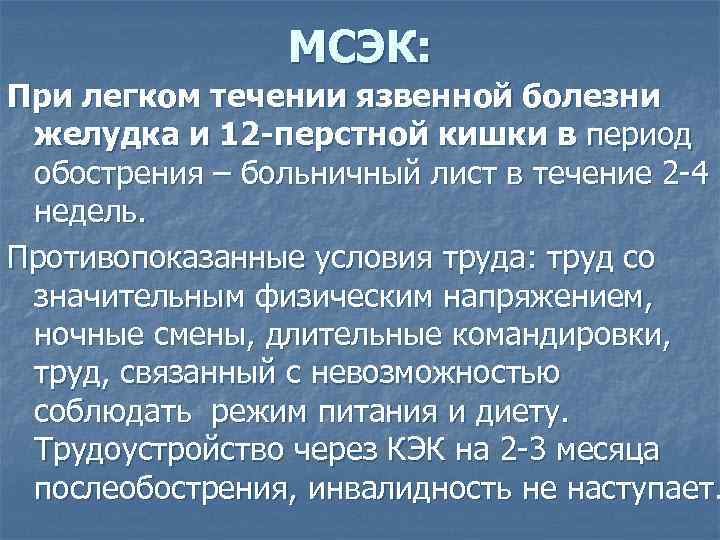 МСЭК:

При легком течении язвенной болезни желудка и 12-перстной кишки в период обострения – больничный лист в течение 2-4 недель.

Противопоказанные условия труда: труд со значительным физическим напряжением, ночные смены, длительные командировки, труд, связанный с невозможностью соблюдать режим питания и диету. Трудоустройство через КЭК на 2-3 месяца послеобострения, инвалидность не наступает.